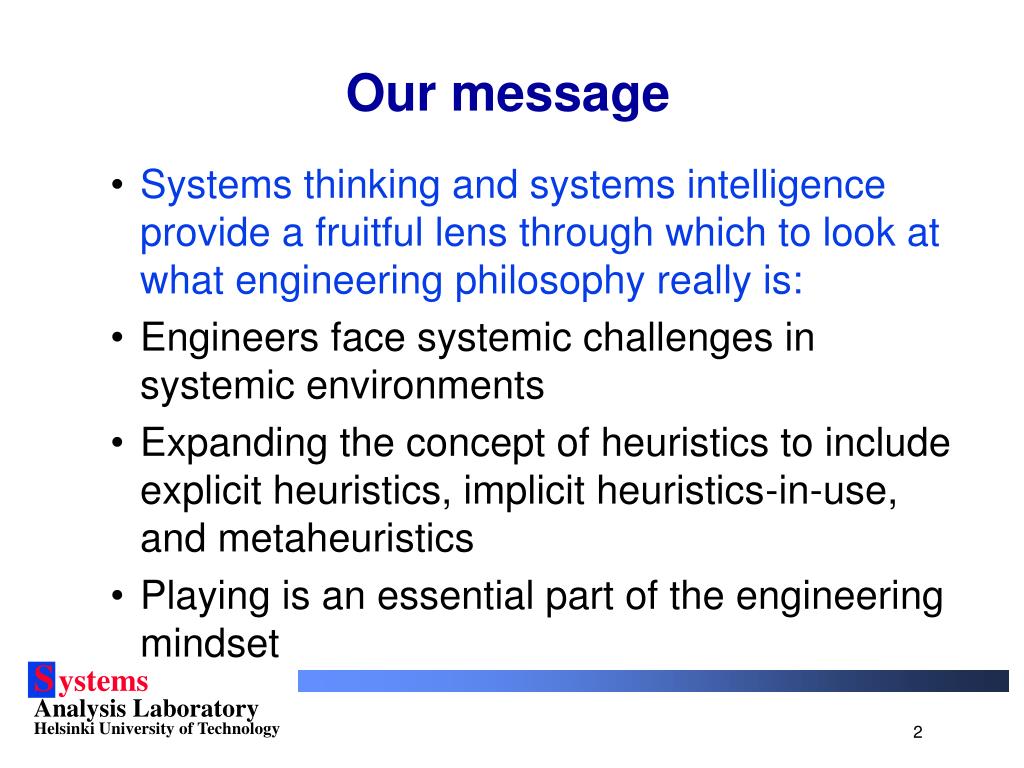 Our message

• Systems thinking and systems intelligence provide a fruitful lens through which to look at what engineering philosophy really is:
• Engineers face systemic challenges in systemic environments
• Expanding the concept of heuristics to include explicit heuristics, implicit heuristics-in-use, and metaheuristics
• Playing is an essential part of the engineering mindset

Systems
Analysis Laboratory
Helsinki University of Technology

2